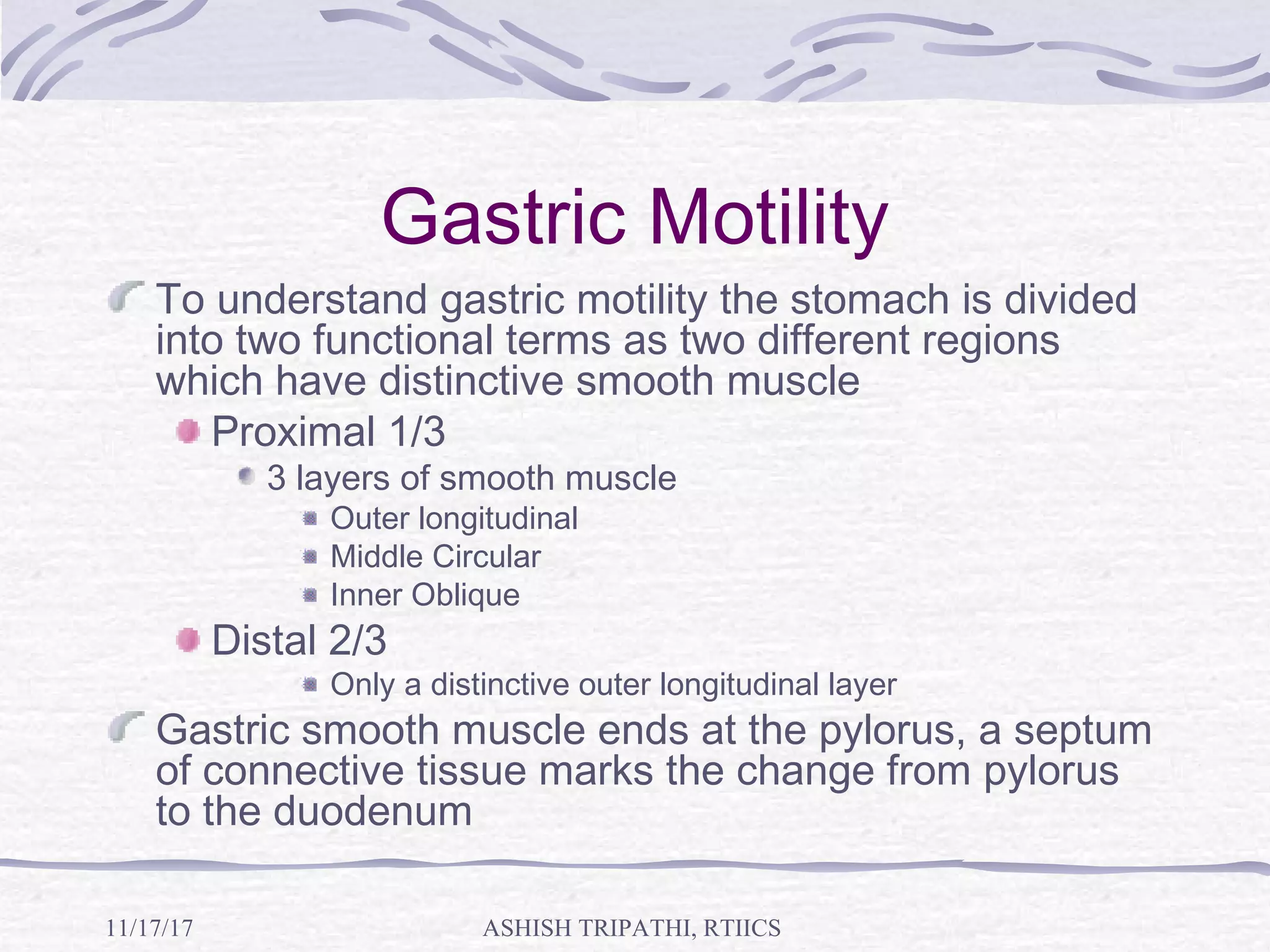 Gastric Motility

To understand gastric motility the stomach is divided into two functional terms as two different regions which have distinctive smooth muscle

Proximal 1/3

3 layers of smooth muscle

Outer longitudinal

Middle Circular

Inner Oblique

Distal 2/3

Only a distinctive outer longitudinal layer

Gastric smooth muscle ends at the pylorus, a septum of connective tissue marks the change from pylorus to the duodenum

11/17/17

ASHISH TRIPATHI, RTIICS